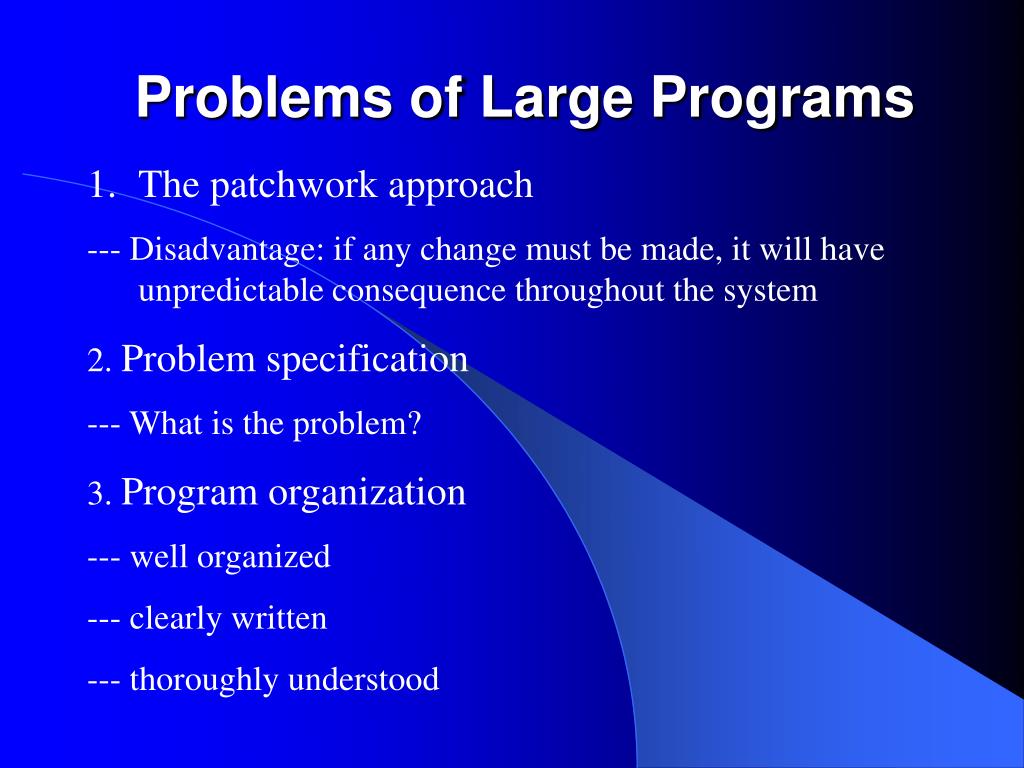 Problems of Large Programs

1. The patchwork approach

--- Disadvantage: if any change must be made, it will have unpredictable consequence throughout the system

2. Problem specification

--- What is the problem?

3. Program organization

--- well organized

--- clearly written

--- thoroughly understood